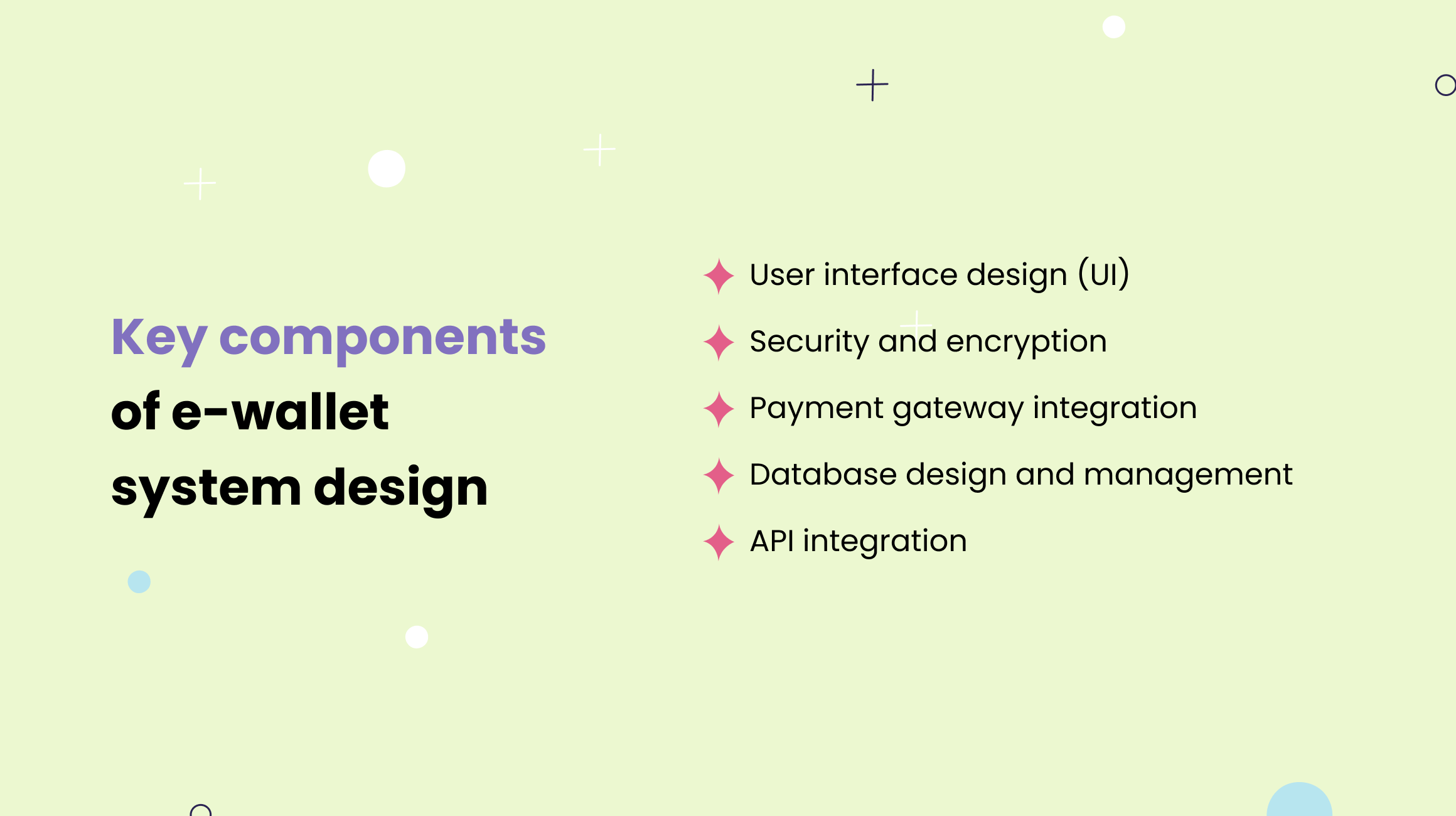 Key components of e-wallet system design

User interface design (UI)

Security and encryption

Payment gateway integration

Database design and management

API integration